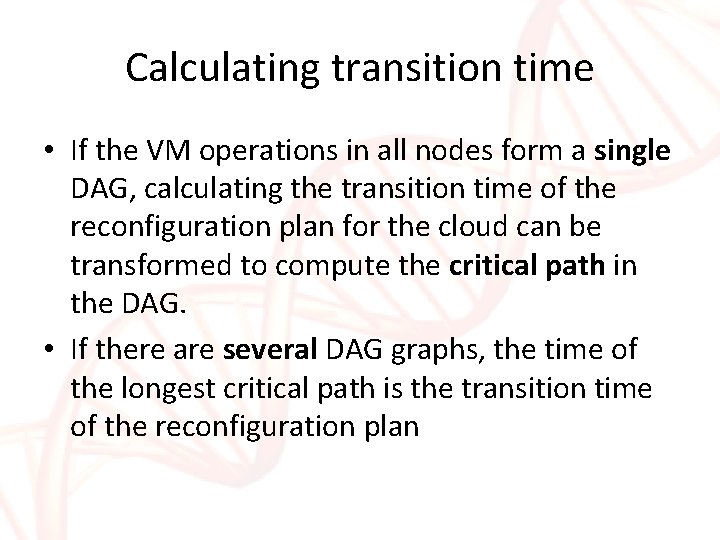 Calculating transition time

• If the VM operations in all nodes form a single DAG, calculating the transition time of the reconfiguration plan for the cloud can be transformed to compute the critical path in the DAG.

• If there are several DAG graphs, the time of the longest critical path is the transition time of the reconfiguration plan